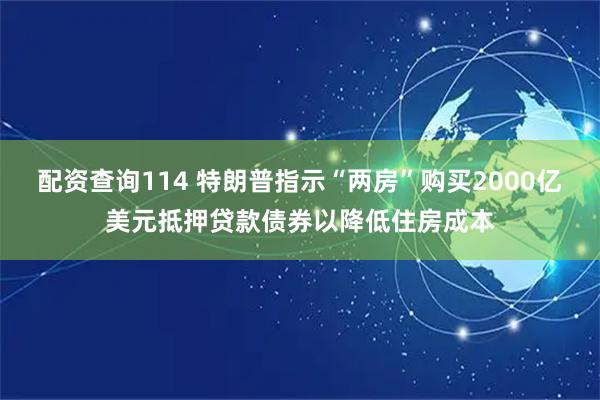 配资查询114 特朗普指示“两房”购买2000亿美元抵押贷款债券以降低住房成本